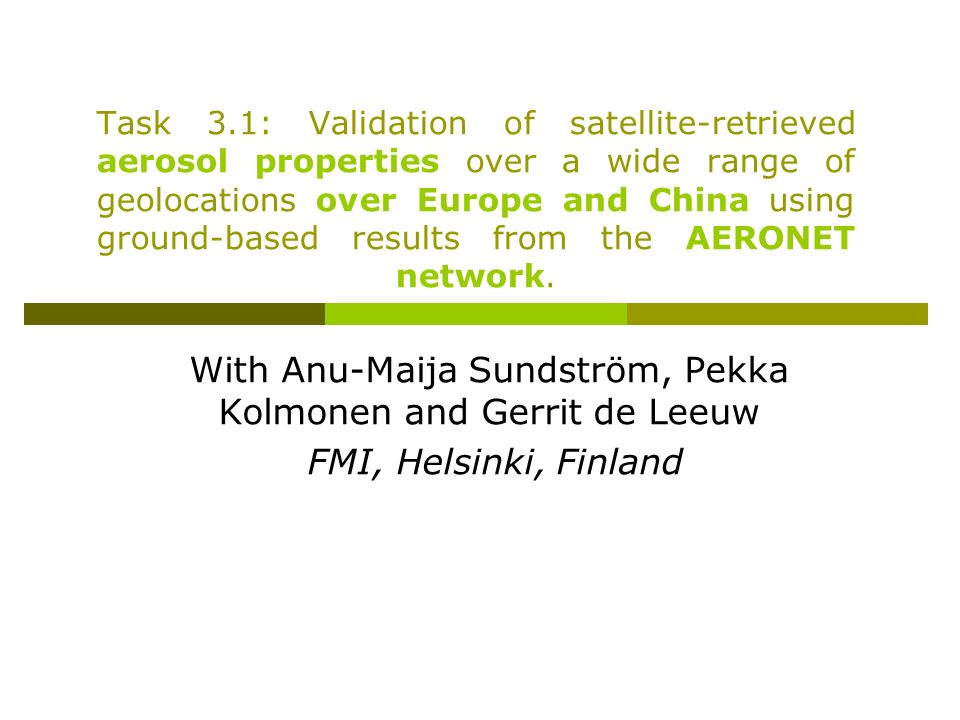 Task 3.1: Validation of satellite-retrieved aerosol properties over a wide range of geolocations over Europe and China using ground-based results from the AERONET network.

With Anu-Maija Sundström, Pekka Kolmonen and Gerrit de Leeuw

FMI, Helsinki, Finland